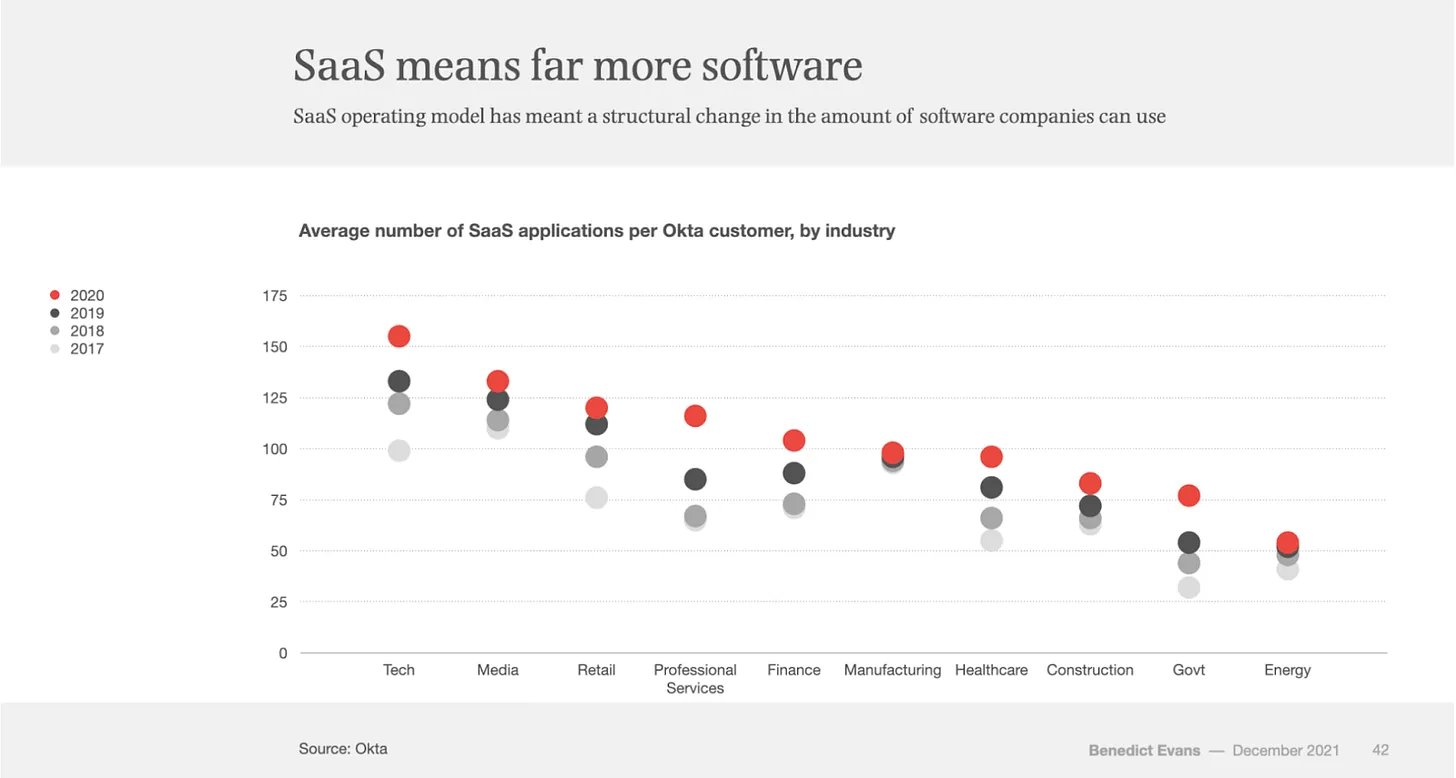 SaaS means far more software

SaaS operating model has meant a structural change in the amount of software companies can use

Average number of SaaS applications per Okta customer, by industry

2020
2019
2018
2017

175
150
125
100
75
50
25
0

Tech
Media
Retail
Professional Services
Finance
Manufacturing
Healthcare
Construction
Govt
Energy

Source: Okta

Benedict Evans — December 2021 42